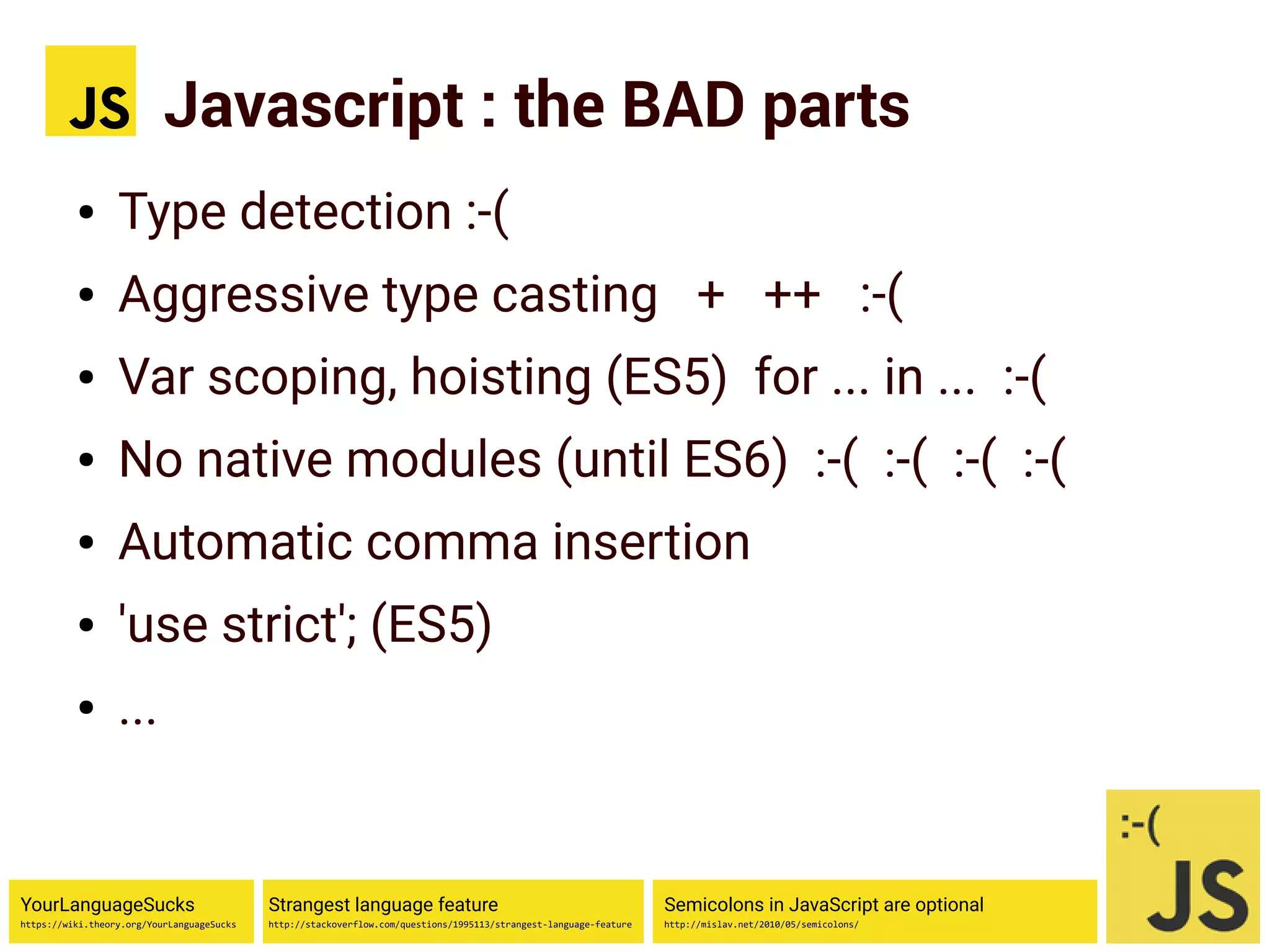 JS Javascript : the BAD parts

• Type detection :-(
• Aggressive type casting + ++ :-(
• Var scoping, hoisting (ES5) for ... in ... :-(
• No native modules (until ES6) :-( :-( :-( :-(
• Automatic comma insertion
• 'use strict'; (ES5)
• ...

YourLanguageSucks
https://wiki.theory.org/YourLanguageSucks

Strangest language feature
http://stackoverflow.com/questions/1995113/strangest-language-feature

Semicolons in JavaScript are optional
http://mislav.net/2010/05/semicolons/

:-(
JS